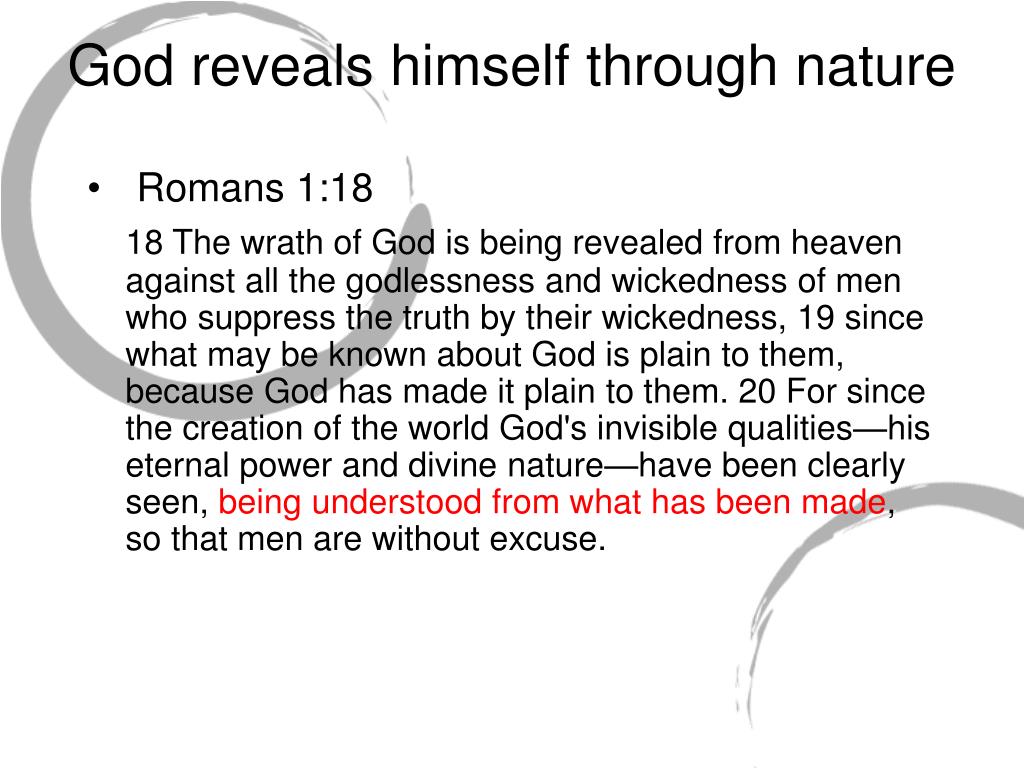 God reveals himself through nature

• Romans 1:18

18 The wrath of God is being revealed from heaven against all the godlessness and wickedness of men who suppress the truth by their wickedness, 19 since what may be known about God is plain to them, because God has made it plain to them. 20 For since the creation of the world God's invisible qualities—his eternal power and divine nature—have been clearly seen, being understood from what has been made, so that men are without excuse.